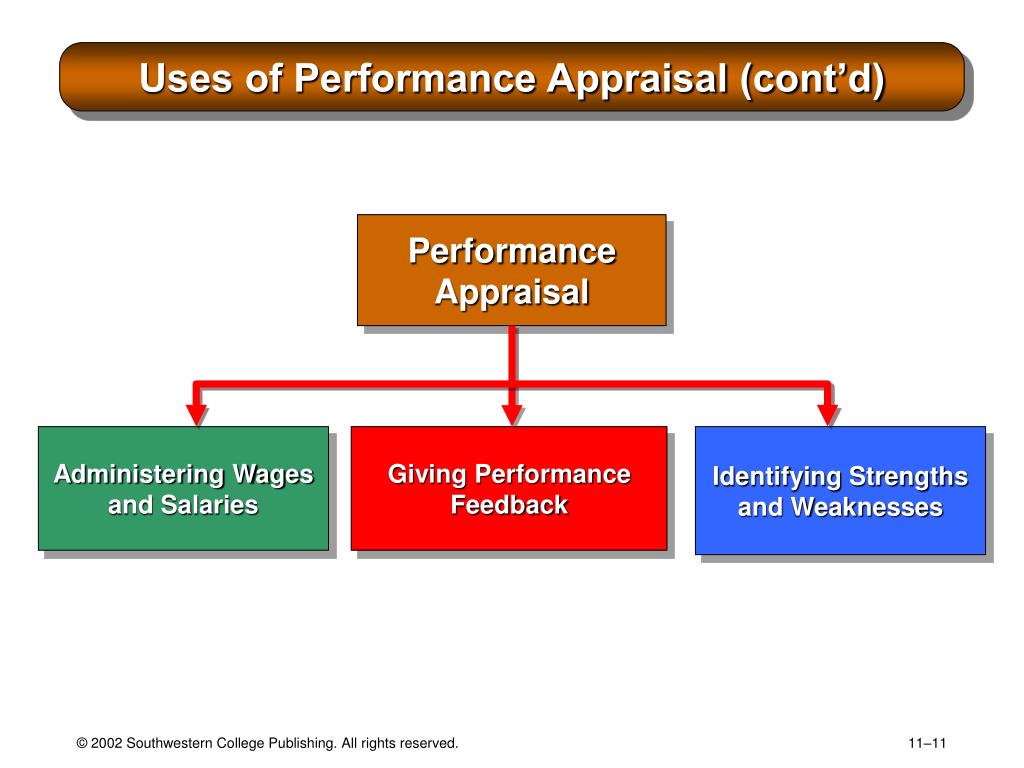 Uses of Performance Appraisal (cont’d)

Performance Appraisal

Administering Wages and Salaries

Giving Performance Feedback

Identifying Strengths and Weaknesses

© 2002 Southwestern College Publishing. All rights reserved.

11–11